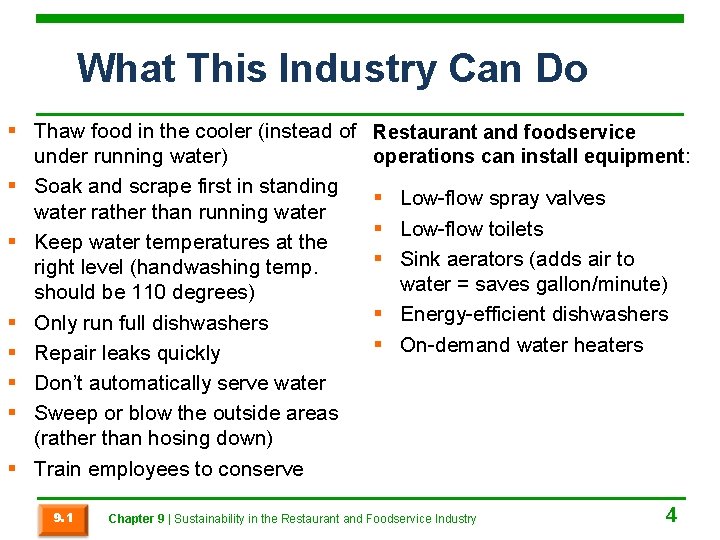 What This Industry Can Do

• Thaw food in the cooler (instead of under running water)
• Soak and scrape first in standing water rather than running water
• Keep water temperatures at the right level (handwashing temp. should be 110 degrees)
• Only run full dishwashers
• Repair leaks quickly
• Don't automatically serve water
• Sweep or blow the outside areas (rather than hosing down)
• Train employees to conserve

Restaurant and foodservice operations can install equipment:

• Low-flow spray valves
• Low-flow toilets
• Sink aerators (adds air to water = saves gallon/minute)
• Energy-efficient dishwashers
• On-demand water heaters

9.1 Chapter 9 | Sustainability in the Restaurant and Foodservice Industry 4